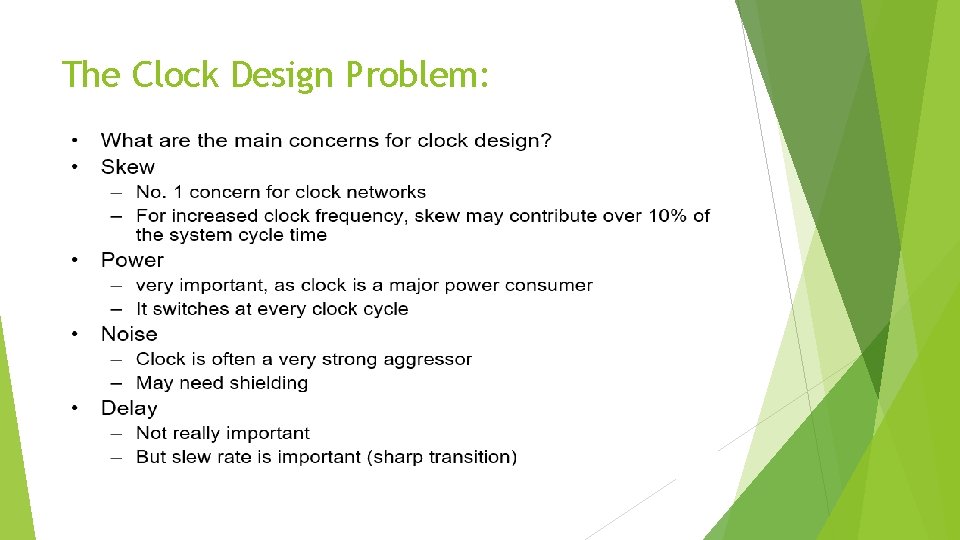 The Clock Design Problem:

• What are the main concerns for clock design?
• Skew
– No. 1 concern for clock networks
– For increased clock frequency, skew may contribute over 10% of the system cycle time
• Power
– very important, as clock is a major power consumer
– It switches at every clock cycle
• Noise
– Clock is often a very strong aggressor
– May need shielding
• Delay
– Not really important
– But slew rate is important (sharp transition)